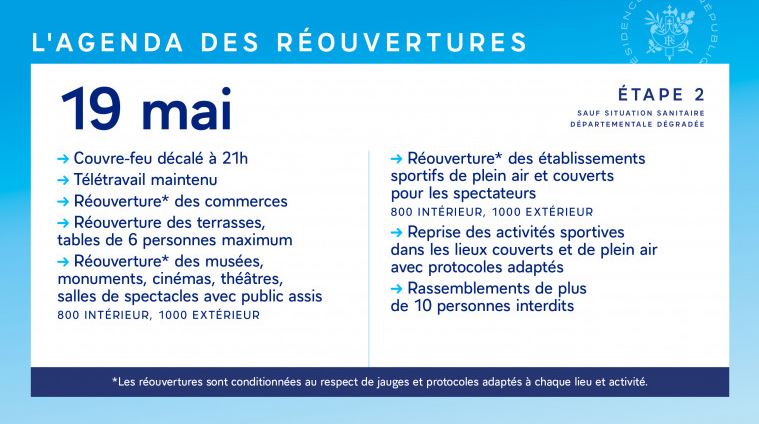 L'AGENDA DES RÉOUVERTURES

19 mai

ÉTAPE 2
SAUF SITUATION SANITAIRE DÉPARTEMENTALE DÉGRADÉE

→ Couvre-feu décalé à 21h
→ Télétravail maintenu
→ Réouverture* des commerces
→ Réouverture des terrasses, tables de 6 personnes maximum
→ Réouverture* des musées, monuments, cinémas, théâtres, salles de spectacles avec public assis
800 INTÉRIEUR, 1000 EXTÉRIEUR

→ Réouverture* des établissements sportifs de plein air et couverts pour les spectateurs
800 INTÉRIEUR, 1000 EXTÉRIEUR
→ Reprise des activités sportives dans les lieux couverts et de plein air avec protocoles adaptés
→ Rassemblements de plus de 10 personnes interdits

*Les réouvertures sont conditionnées au respect de jauges et protocoles adaptés à chaque lieu et activité.